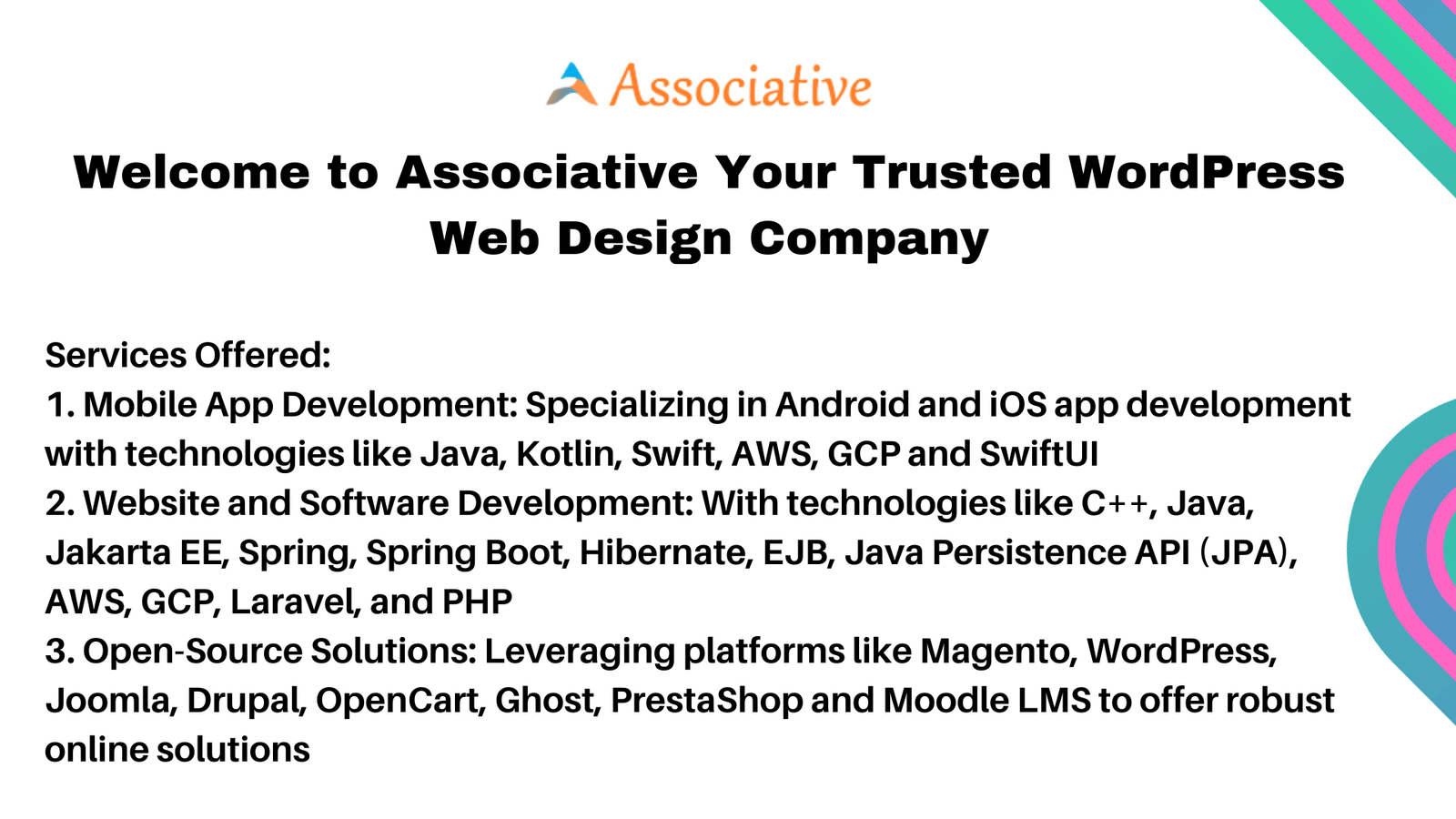 Associative

Welcome to Associative Your Trusted WordPress Web Design Company

Services Offered:
1. Mobile App Development: Specializing in Android and iOS app development with technologies like Java, Kotlin, Swift, AWS, GCP and SwiftUI
2. Website and Software Development: With technologies like C++, Java, Jakarta EE, Spring, Spring Boot, Hibernate, EJB, Java Persistence API (JPA), AWS, GCP, Laravel, and PHP
3. Open-Source Solutions: Leveraging platforms like Magento, WordPress, Joomla, Drupal, OpenCart, Ghost, PrestaShop and Moodle LMS to offer robust online solutions